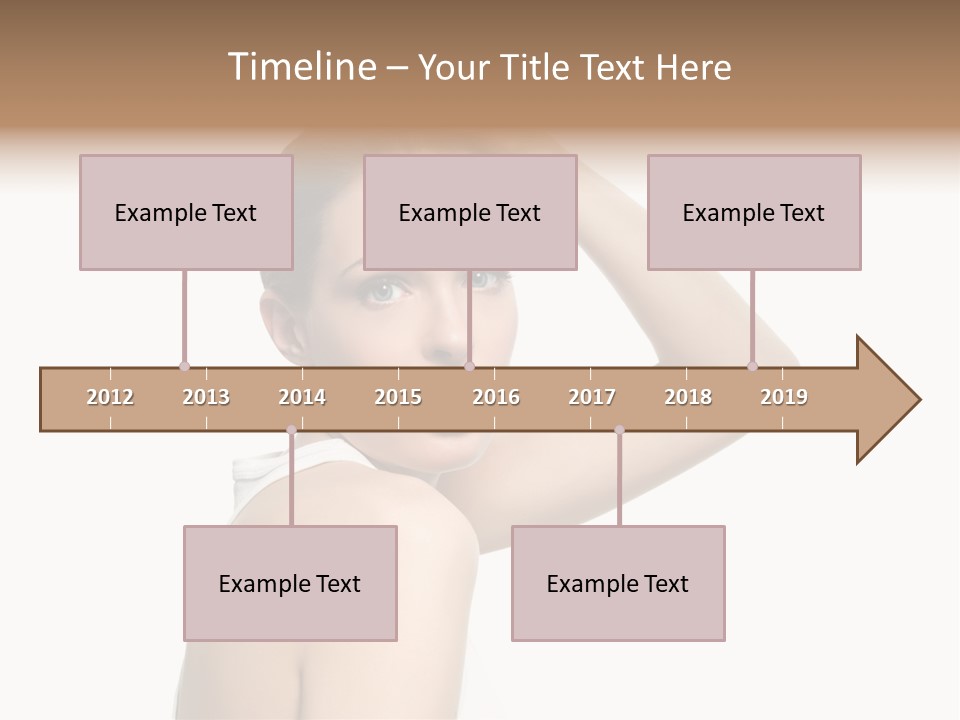 Timeline – Your Title Text Here

Example Text

Example Text

Example Text

2012 2013 2014 2015 2016 2017 2018 2019

Example Text

Example Text